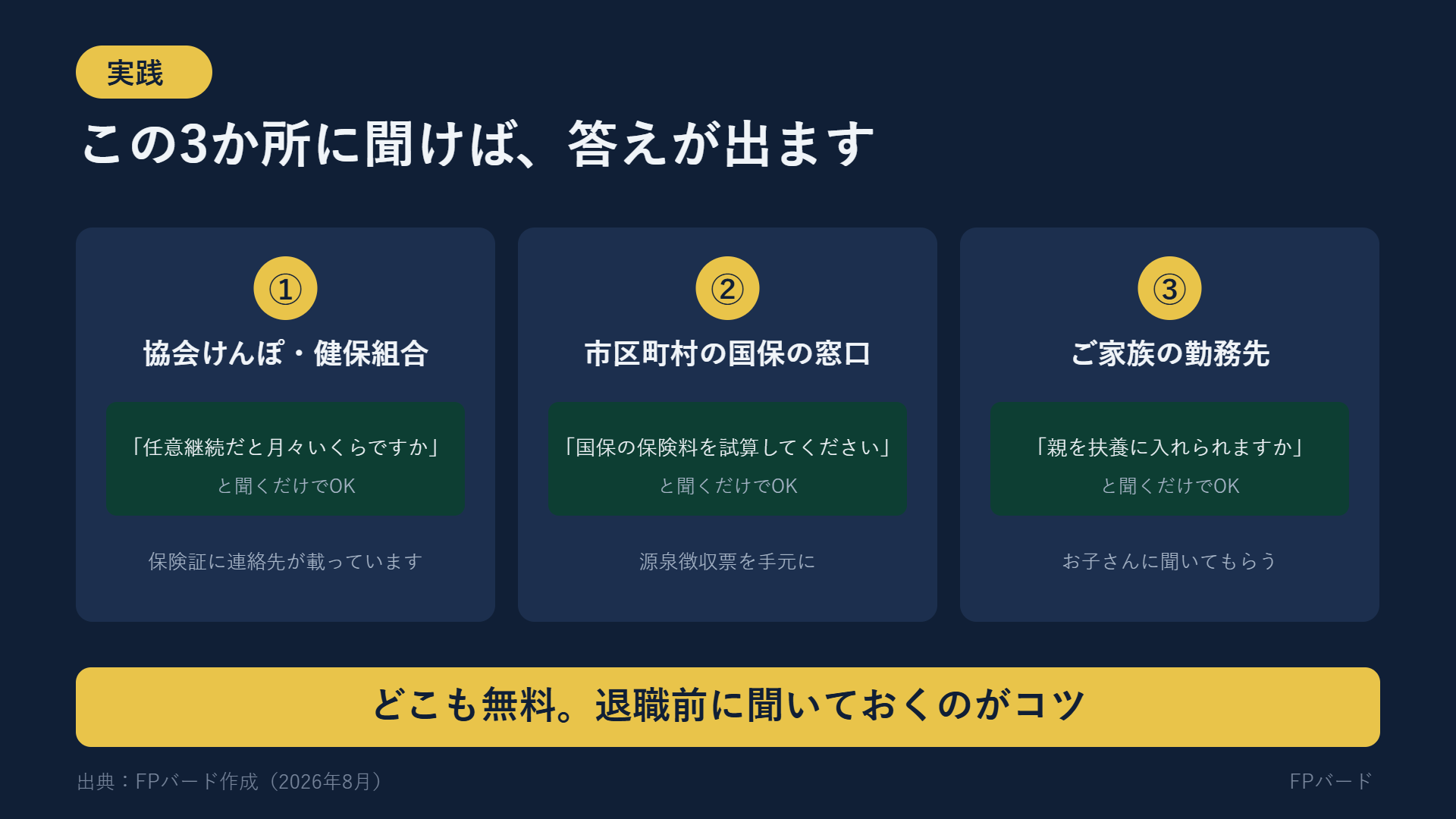 実践

この3か所に聞けば、答えが出ます

①

協会けんぽ・健保組合

「任意継続だと月々いくらですか」

と聞くだけでOK

保険証に連絡先が載っています

②

市区町村の国保の窓口

「国保の保険料を試算してください」

と聞くだけでOK

源泉徴収票を手元に

③

ご家族の勤務先

「親を扶養に入れられますか」

と聞くだけでOK

お子さんに聞いてもらう

どこも無料。退職前に聞いておくのがコツ

出典：FPバード作成（2026年8月）

FPバード